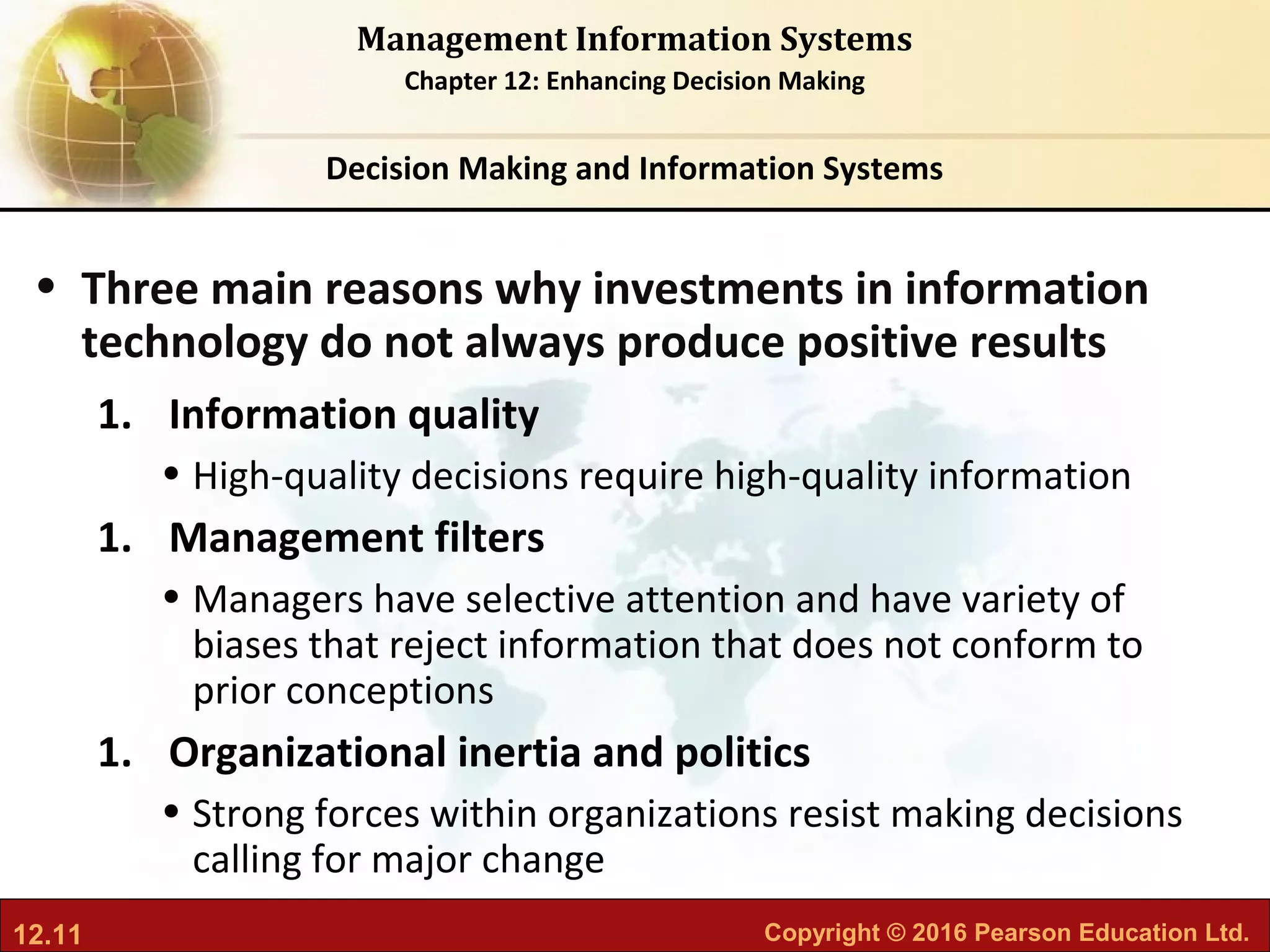 Management Information Systems
Chapter 12: Enhancing Decision Making

Decision Making and Information Systems

• Three main reasons why investments in information technology do not always produce positive results

1. Information quality

• High-quality decisions require high-quality information

1. Management filters

• Managers have selective attention and have variety of biases that reject information that does not conform to prior conceptions

1. Organizational inertia and politics

• Strong forces within organizations resist making decisions calling for major change

12.11

Copyright © 2016 Pearson Education Ltd.